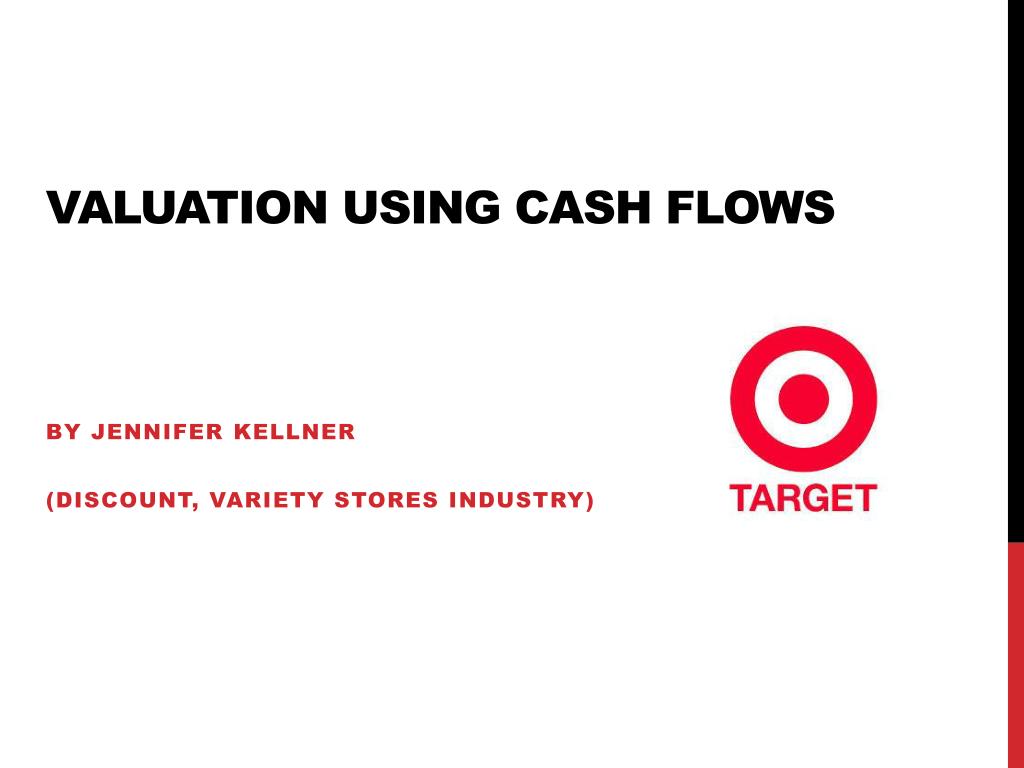 VALUATION USING CASH FLOWS

BY JENNIFER KELLNER

(DISCOUNT, VARIETY STORES INDUSTRY)

TARGET